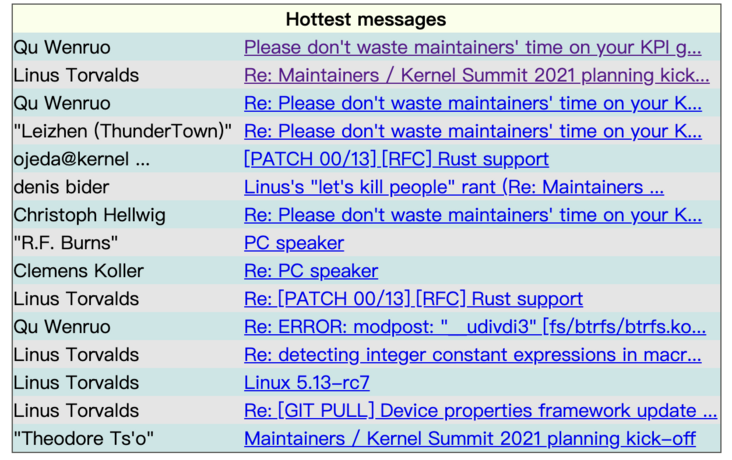 | Hottest messages | |
|---|---|
| Qu Wenruo | Please don't waste maintainers' time on your KPI g... |
| Linus Torvalds | Re: Maintainers / Kernel Summit 2021 planning kick... |
| Qu Wenruo | Re: Please don't waste maintainers' time on your K... |
| "Leizhen (ThunderTown)" | Re: Please don't waste maintainers' time on your K... |
| ojeda@kernel ... | [PATCH 00/13] [RFC] Rust support |
| denis bider | Linus's "let's kill people" rant (Re: Maintainers ... |
| Christoph Hellwig | Re: Please don't waste maintainers' time on your K... |
| "R.F. Burns" | PC speaker |
| Clemens Koller | Re: PC speaker |
| Linus Torvalds | Re: [PATCH 00/13] [RFC] Rust support |
| Qu Wenruo | Re: ERROR: modpost: "__udivdi3" [fs/btrfs/btrfs.ko... |
| Linus Torvalds | Re: detecting integer constant expressions in macr... |
| Linus Torvalds | Linux 5.13-rc7 |
| Linus Torvalds | Re: [GIT PULL] Device properties framework update ... |
| "Theodore Ts'o" | Maintainers / Kernel Summit 2021 planning kick-off |